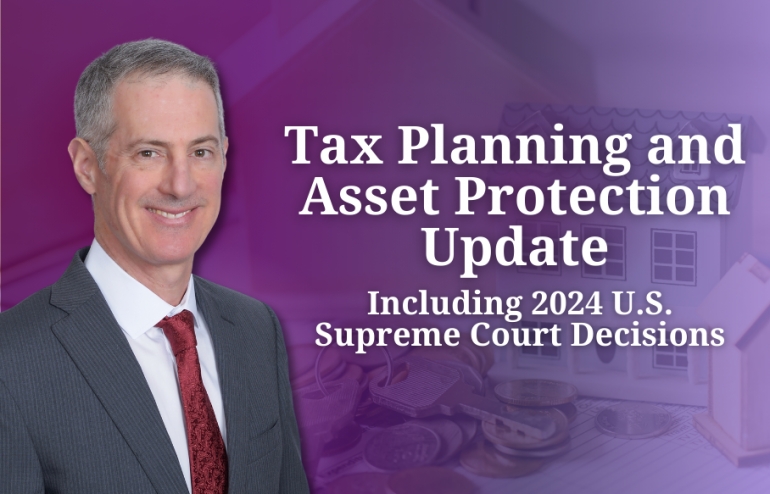 Tax Planning and Asset Protection Update

Including 2024 U.S. Supreme Court Decisions